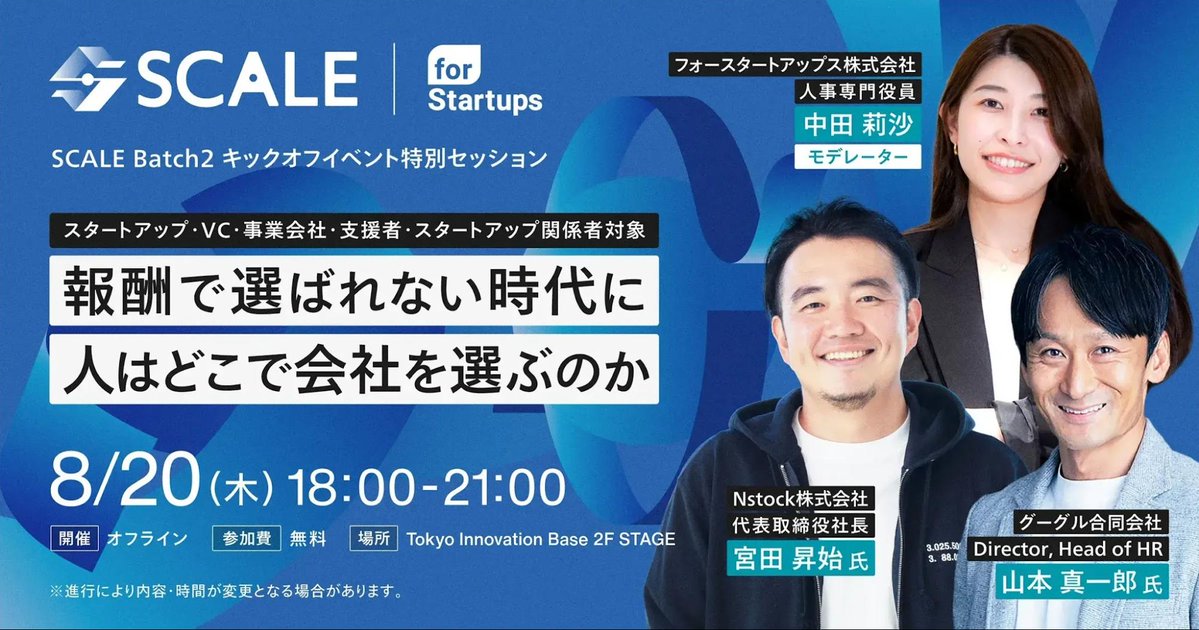 SCALE for Startups

SCALE Batch2 キックオフイベント特別セッション

スタートアップ・VC・事業会社・支援者・スタートアップ関係者対象

報酬で選ばれない時代に
人はどこで会社を選ぶのか

8/20（木）18:00-21:00

開催 オフライン 参加費 無料 場所 Tokyo Innovation Base 2F STAGE

※進行により内容・時間が変更となる場合があります。

フォースタートアップス株式会社
人事専門役員
中田 莉沙
モデレーター

Nstock株式会社
代表取締役社長
宮田 昇始 氏

グーグル合同会社
Director, Head of HR
山本 真一郎 氏

3.025.50
3. 88.0